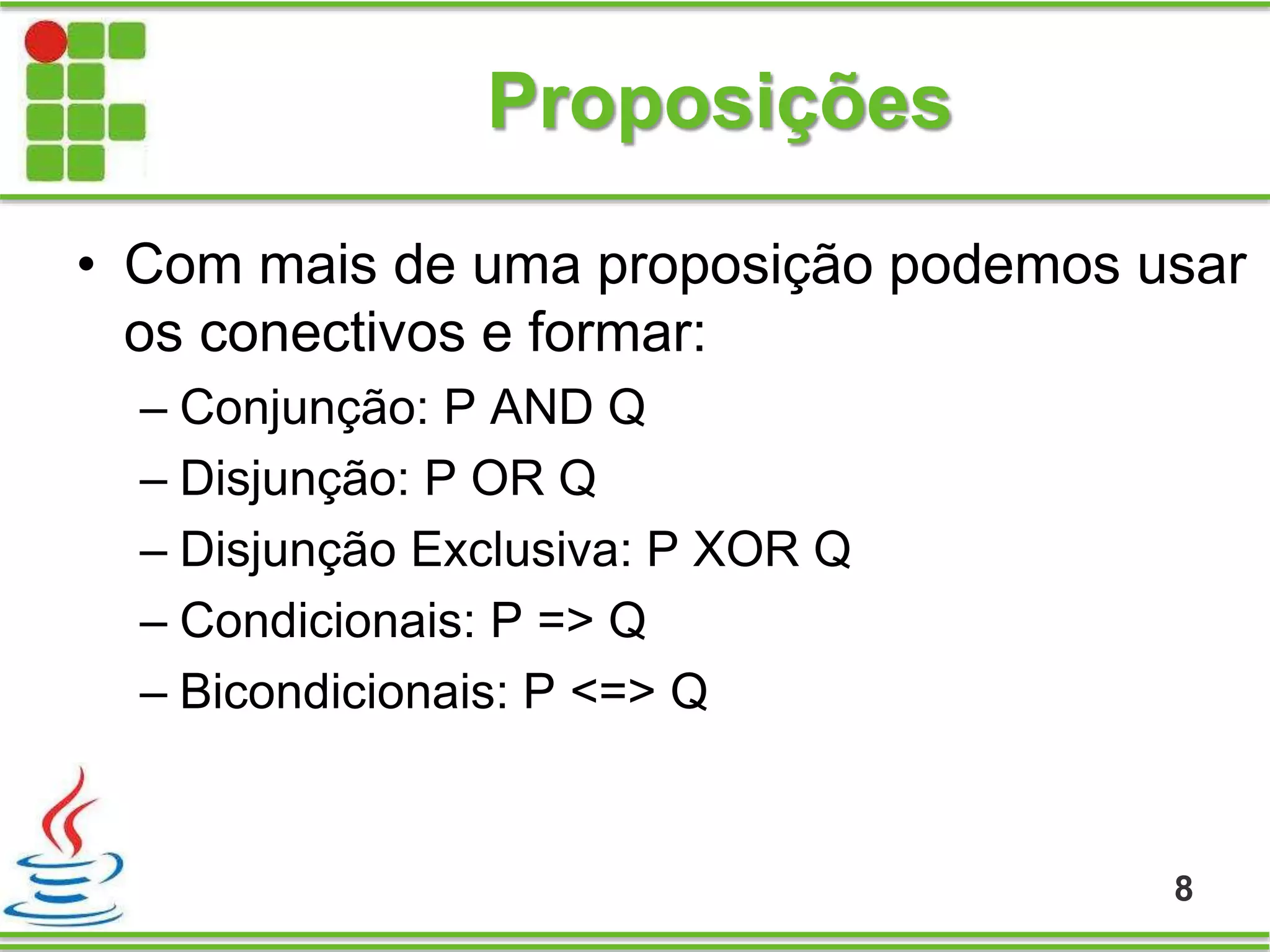 Proposições

• Com mais de uma proposição podemos usar os conectivos e formar:
– Conjunção: P AND Q
– Disjunção: P OR Q
– Disjunção Exclusiva: P XOR Q
– Condicionais: P => Q
– Bicondicionais: P <=> Q

8